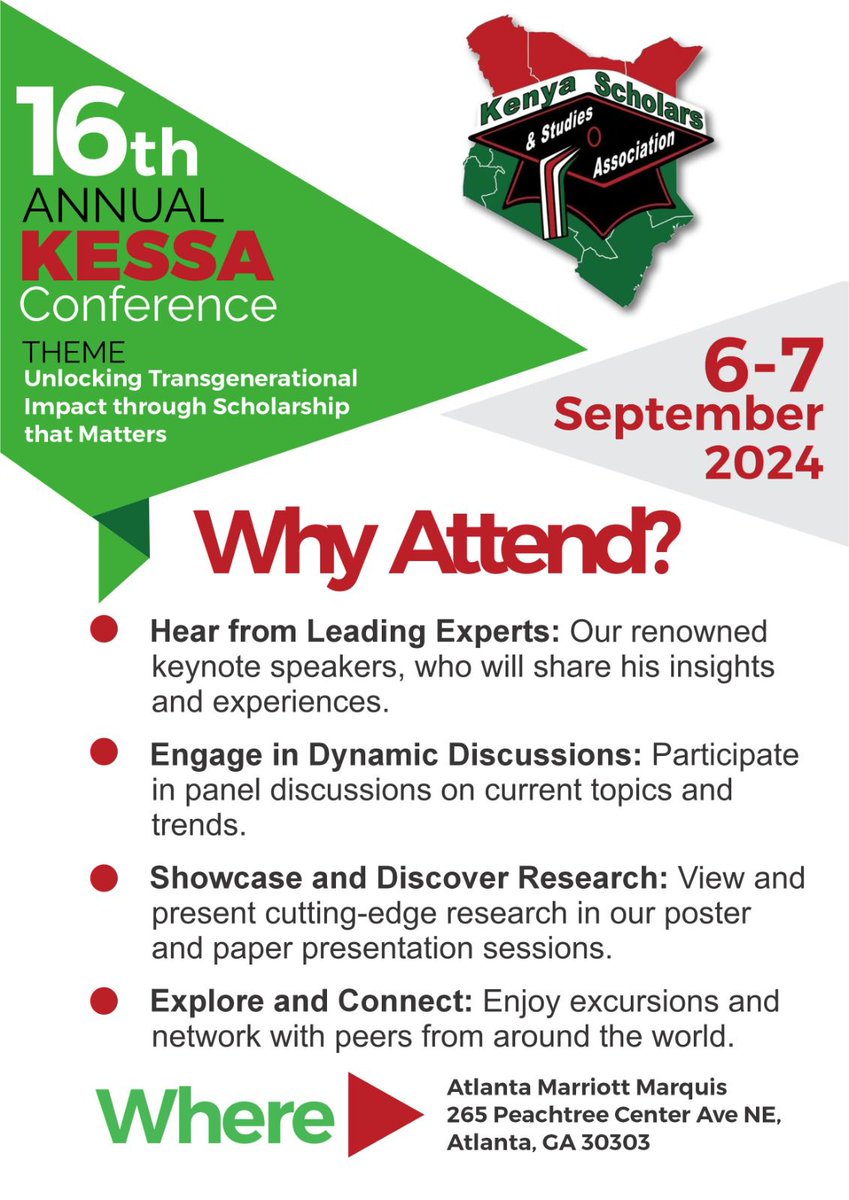 16th ANNUAL KESSA Conference

THEME
Unlocking Transgenerational Impact through Scholarship that Matters

Kenya Scholars & Studies Association

6-7 September 2024

Why Attend?

Hear from Leading Experts: Our renowned keynote speakers, who will share his insights and experiences.

Engage in Dynamic Discussions: Participate in panel discussions on current topics and trends.

Showcase and Discover Research: View and present cutting-edge research in our poster and paper presentation sessions.

Explore and Connect: Enjoy excursions and network with peers from around the world.

Where

Atlanta Marriott Marquis
265 Peachtree Center Ave NE,
Atlanta, GA 30303